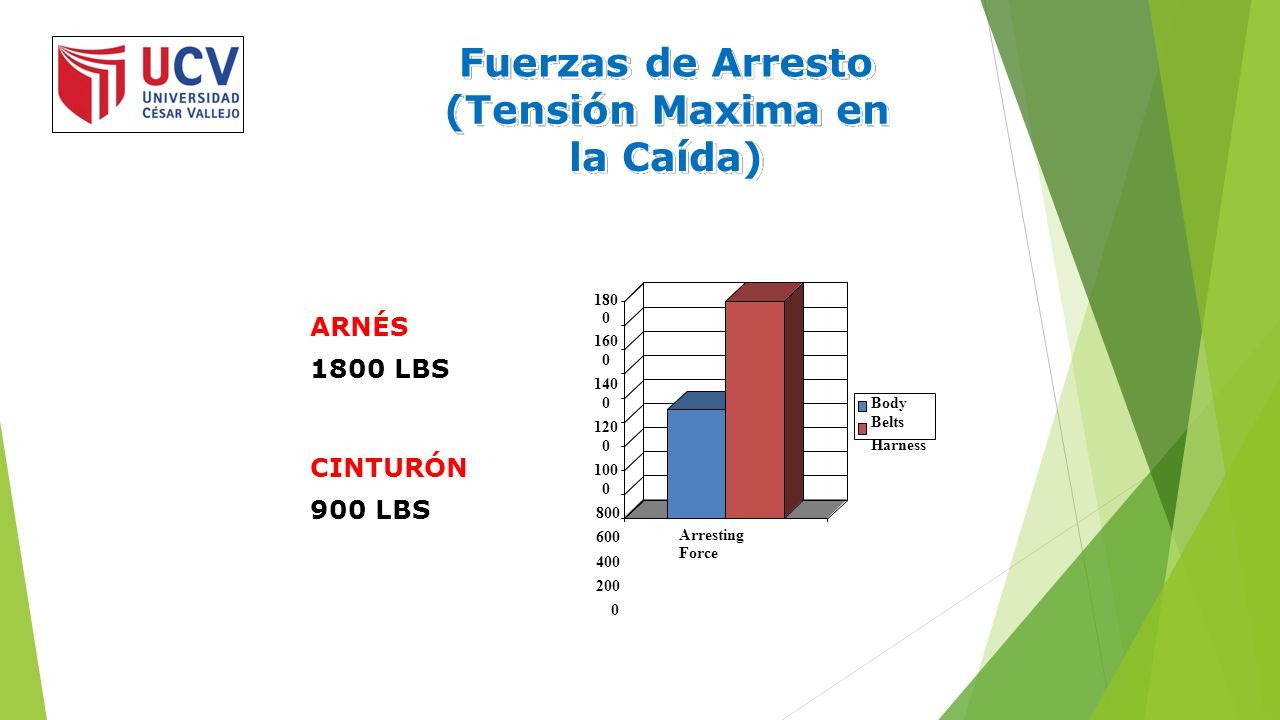 UCV
UNIVERSIDAD
CÉSAR VALLEJO

Fuerzas de Arresto (Tensión Maxima en la Caída)

ARNÉS
1800 LBS

CINTURÓN
900 LBS

180
0
160
0
140
0
120
0
100
0
800
600
400
200
0

Arresting Force

Body Belts
Harness